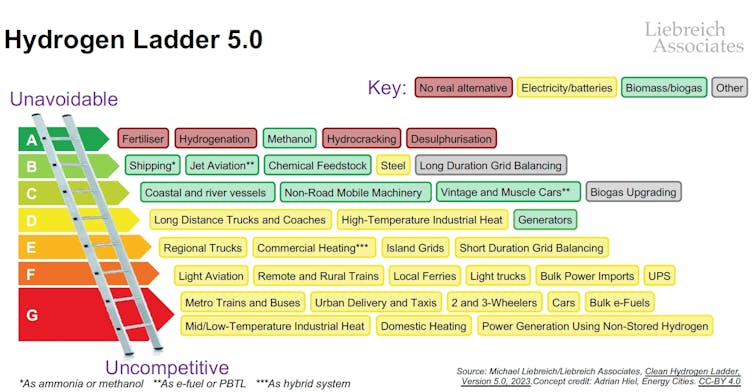 Hydrogen Ladder 5.0

Liebreich Associates

Key: No real alternative Electricity/batteries Biomass/biogas Other

Unavoidable

A Fertiliser Hydrogenation Methanol Hydrocracking Desulphurisation

B Shipping* Jet Aviation** Chemical Feedstock Steel Long Duration Grid Balancing

C Coastal and river vessels Non-Road Mobile Machinery Vintage and Muscle Cars** Biogas Upgrading

D Long Distance Trucks and Coaches High-Temperature Industrial Heat Generators

E Regional Trucks Commercial Heating*** Island Grids Short Duration Grid Balancing

F Light Aviation Remote and Rural Trains Local Ferries Light trucks Bulk Power Imports UPS

G Metro Trains and Buses Urban Delivery and Taxis 2 and 3-Wheelers Cars Bulk e-Fuels Mid/Low-Temperature Industrial Heat Domestic Heating Power Generation Using Non-Stored Hydrogen

Uncompetitive

*As ammonia or methanol **As e-fuel or PBTL ***As hybrid system

Source: Michael Liebreich/Liebreich Associates, Clean Hydrogen Ladder, Version 5.0, 2023.Concept credit: Adrian Hiel, Energy Cities. CC-BY 4.0